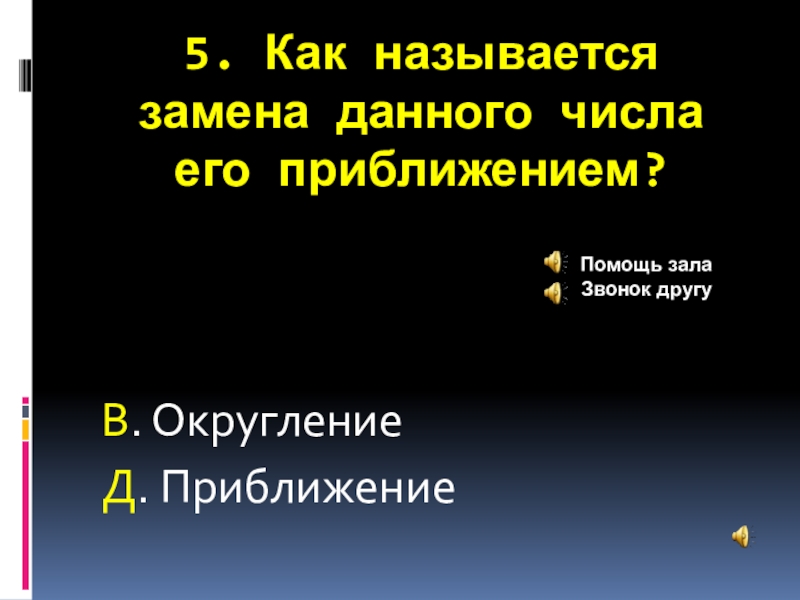 5. Как называется замена данного числа его приближением?

Помощь зала
Звонок другу

В. Округление
Д. Приближение